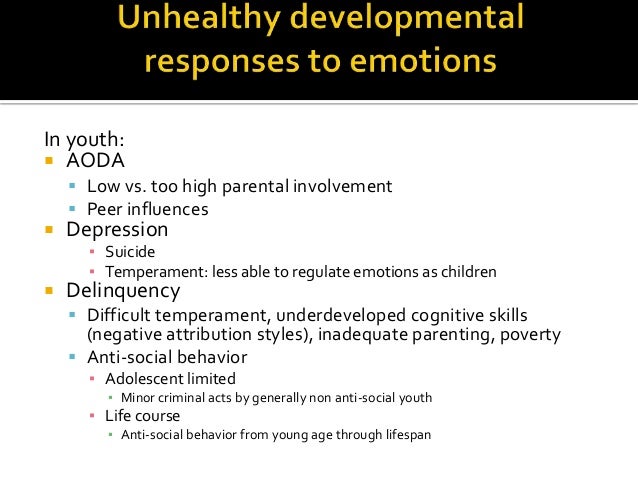 Unhealthy developmental responses to emotions

In youth:
- AODA
  - Low vs. too high parental involvement
  - Peer influences
- Depression
  - Suicide
  - Temperament: less able to regulate emotions as children
- Delinquency
  - Difficult temperament, underdeveloped cognitive skills (negative attribution styles), inadequate parenting, poverty
  - Anti-social behavior
    - Adolescent limited
      - Minor criminal acts by generally non anti-social youth
    - Life course
      - Anti-social behavior from young age through lifespan